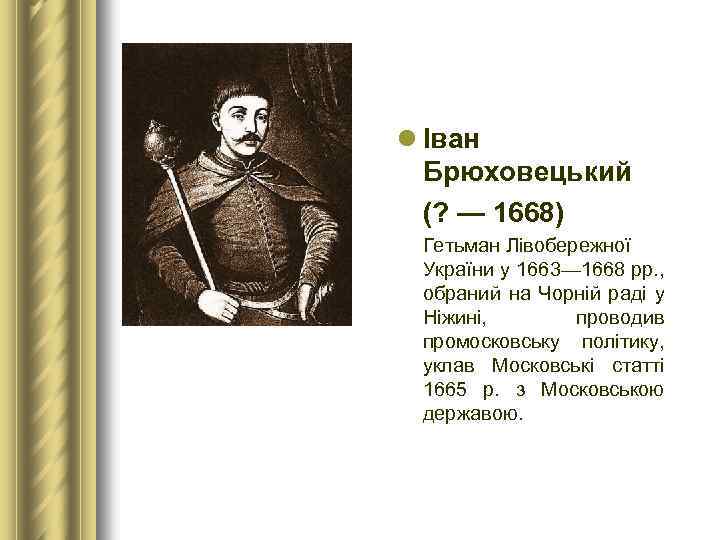 Іван Брюховецький

(? — 1668)

Гетьман Лівобережної України у 1663—1668 рр., обраний на Чорній раді у Ніжині, проводив промосковську політику, уклав Московські статті 1665 р. з Московською державою.